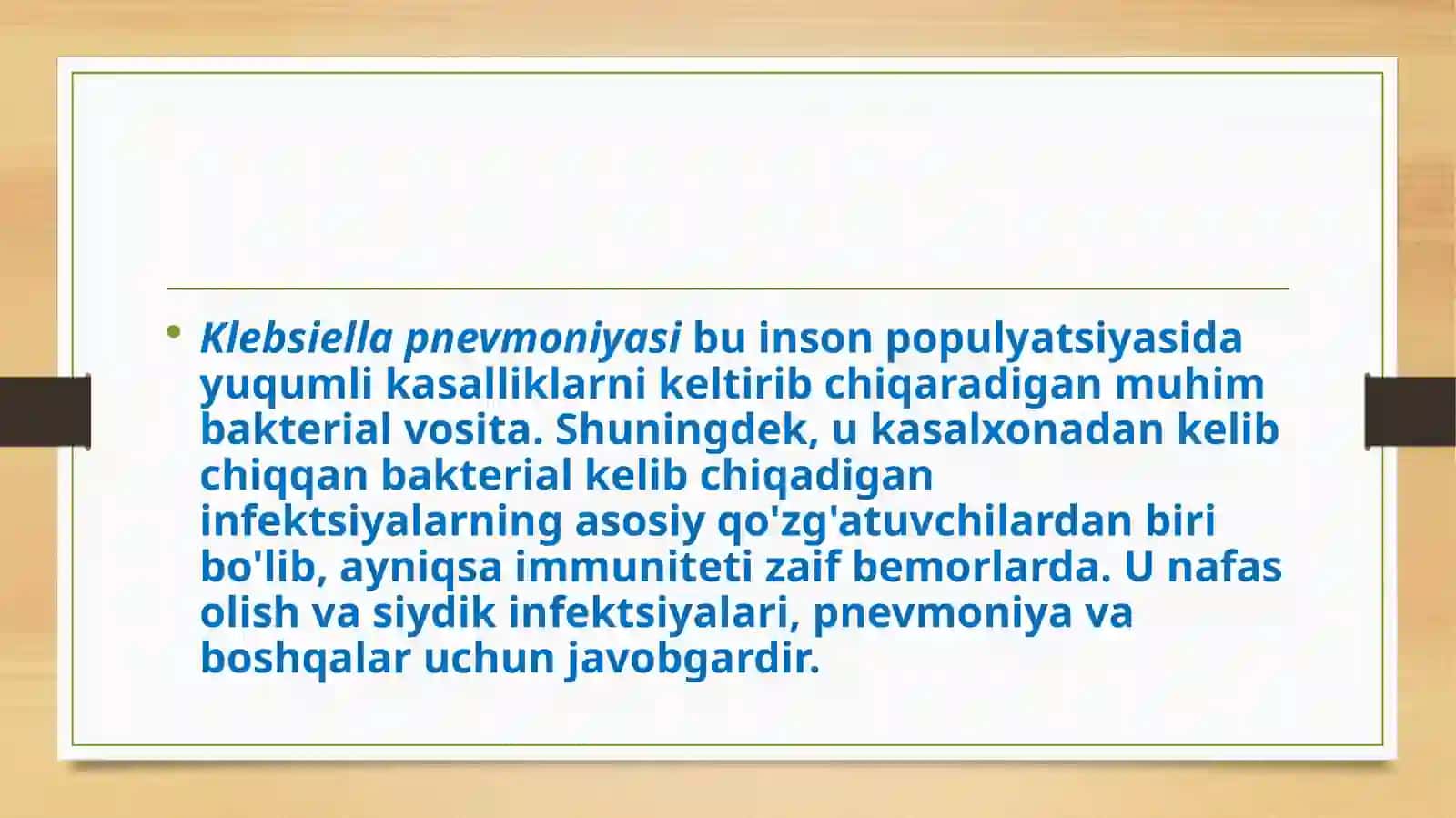 • Klebsiella pnevmoniyasi bu inson populyatsiyasida yuqumli kasalliklarni keltirib chiqaradigan muhim bakterial vosita. Shuningdek, u kasalxonadan kelib chiqqan bakterial kelib chiqadigan infektsiyalarning asosiy qo'zg'atuvchilardan biri bo'lib, ayniqsa immuniteti zaif bemorlarda. U nafas olish va siydik infektsiyalari, pnevmoniya va boshqalar uchun javobgardir.